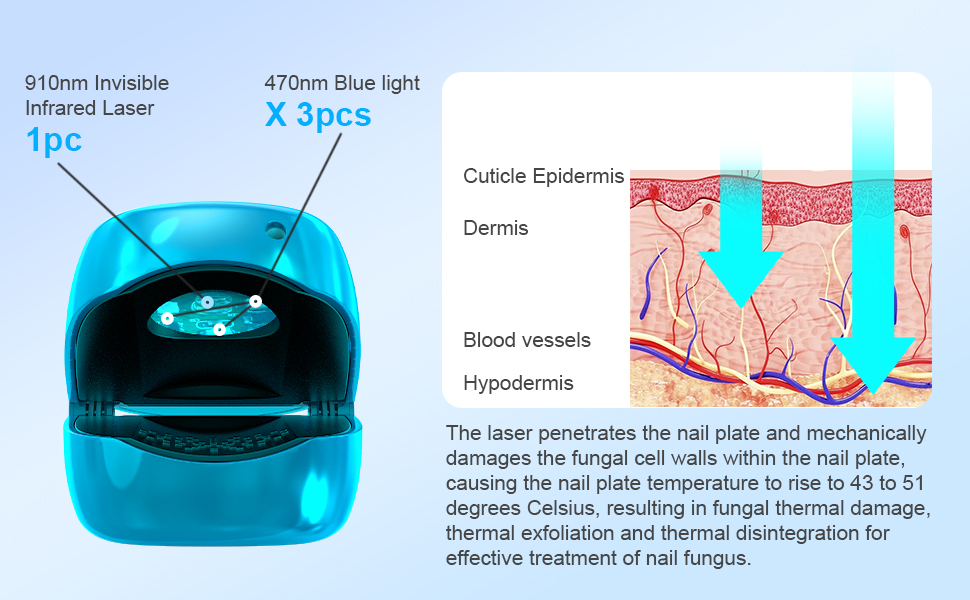 910nm Invisible Infrared Laser
1pc

470nm Blue light
X 3pcs

Cuticle Epidermis
Dermis
Blood vessels
Hypodermis

The laser penetrates the nail plate and mechanically damages the fungal cell walls within the nail plate, causing the nail plate temperature to rise to 43 to 51 degrees Celsius, resulting in fungal thermal damage, thermal exfoliation and thermal disintegration for effective treatment of nail fungus.